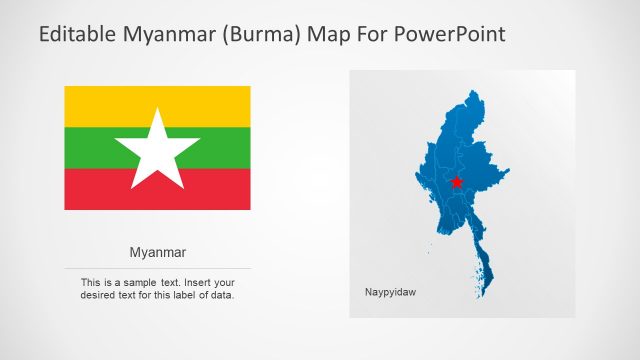 Editable Myanmar (Burma) Map For PowerPoint

Myanmar

This is a sample text. Insert your desired text for this label of data.

Naypyidaw